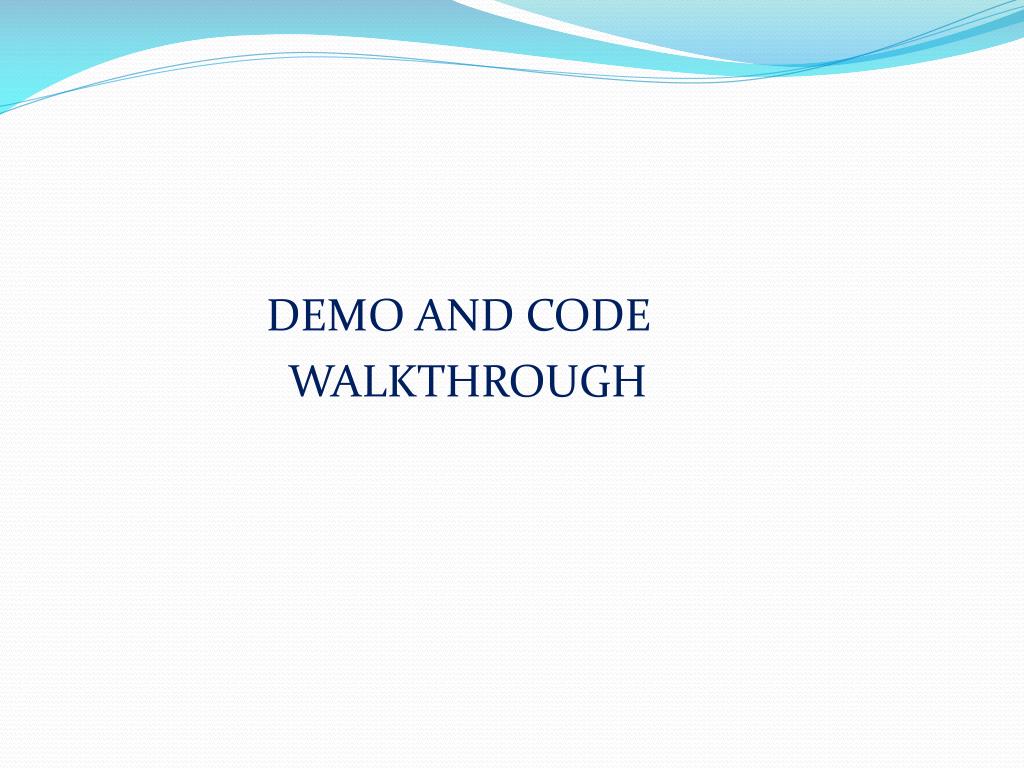 DEMO AND CODE WALKTHROUGH